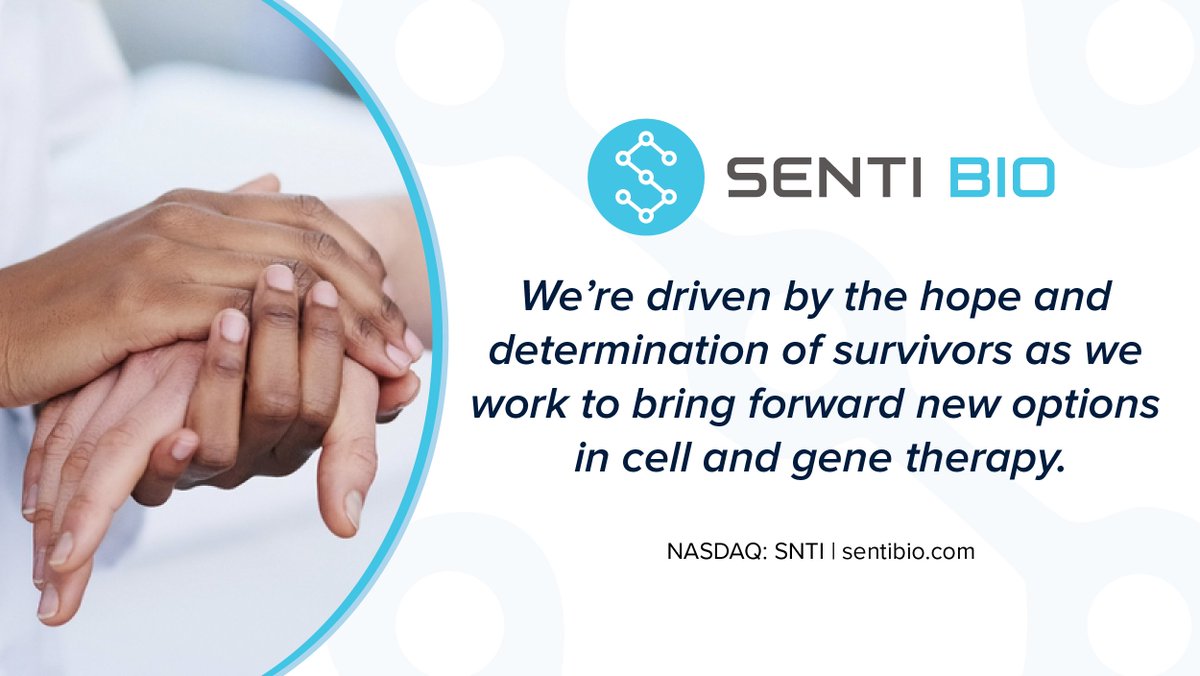 SENTI BIO

We're driven by the hope and determination of survivors as we work to bring forward new options in cell and gene therapy.

NASDAQ: SNTI | sentibio.com